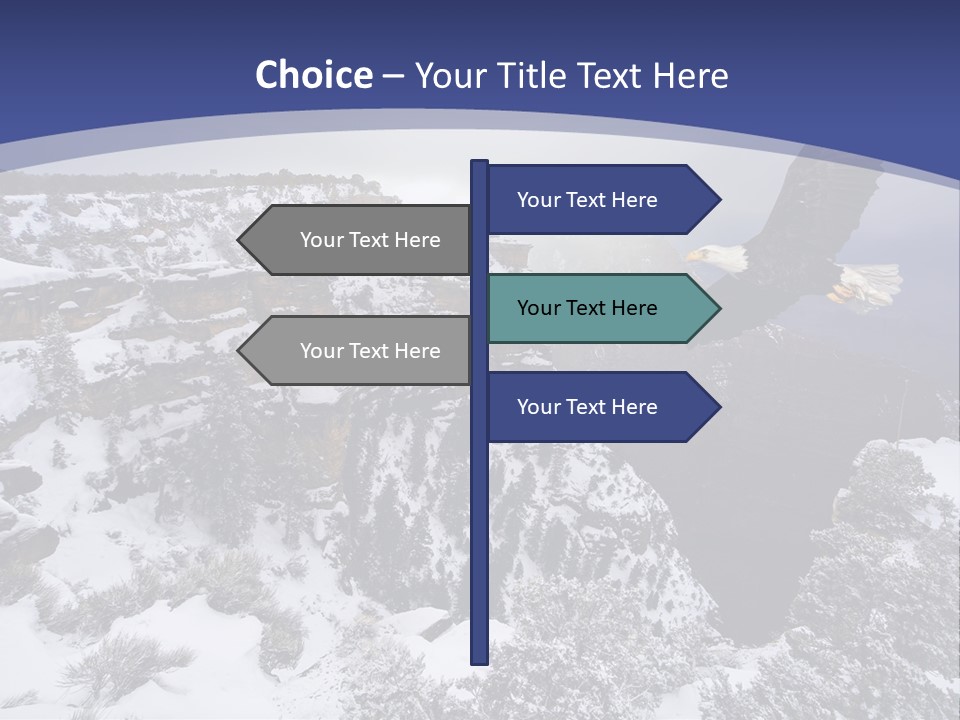 Choice – Your Title Text Here

Your Text Here

Your Text Here

Your Text Here

Your Text Here

Your Text Here